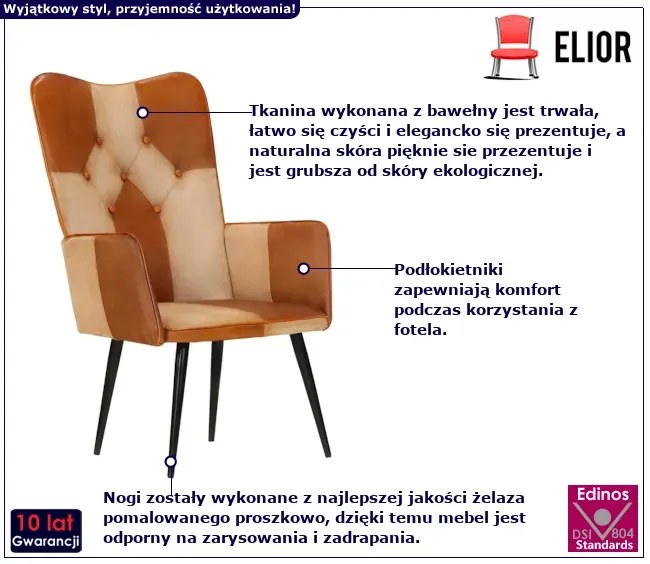 Wyjątkowy styl, przyjemność użytkowania!

ELIOR

Tkanina wykonana z bawełny jest trwała, łatwo się czyści i elegancko się prezentuje, a naturalna skóra pięknie sie przezentuje i jest grubsza od skóry ekologicznej.

Podłokietniki zapewniają komfort podczas korzystania z fotela.

Nogi zostały wykonane z najlepszej jakości żelaza pomalowanego proszkowo, dzięki temu mebel jest odporny na zarysowania i zadrapania.

10 lat
Gwarancji

Edinos
DSI 804
Standards